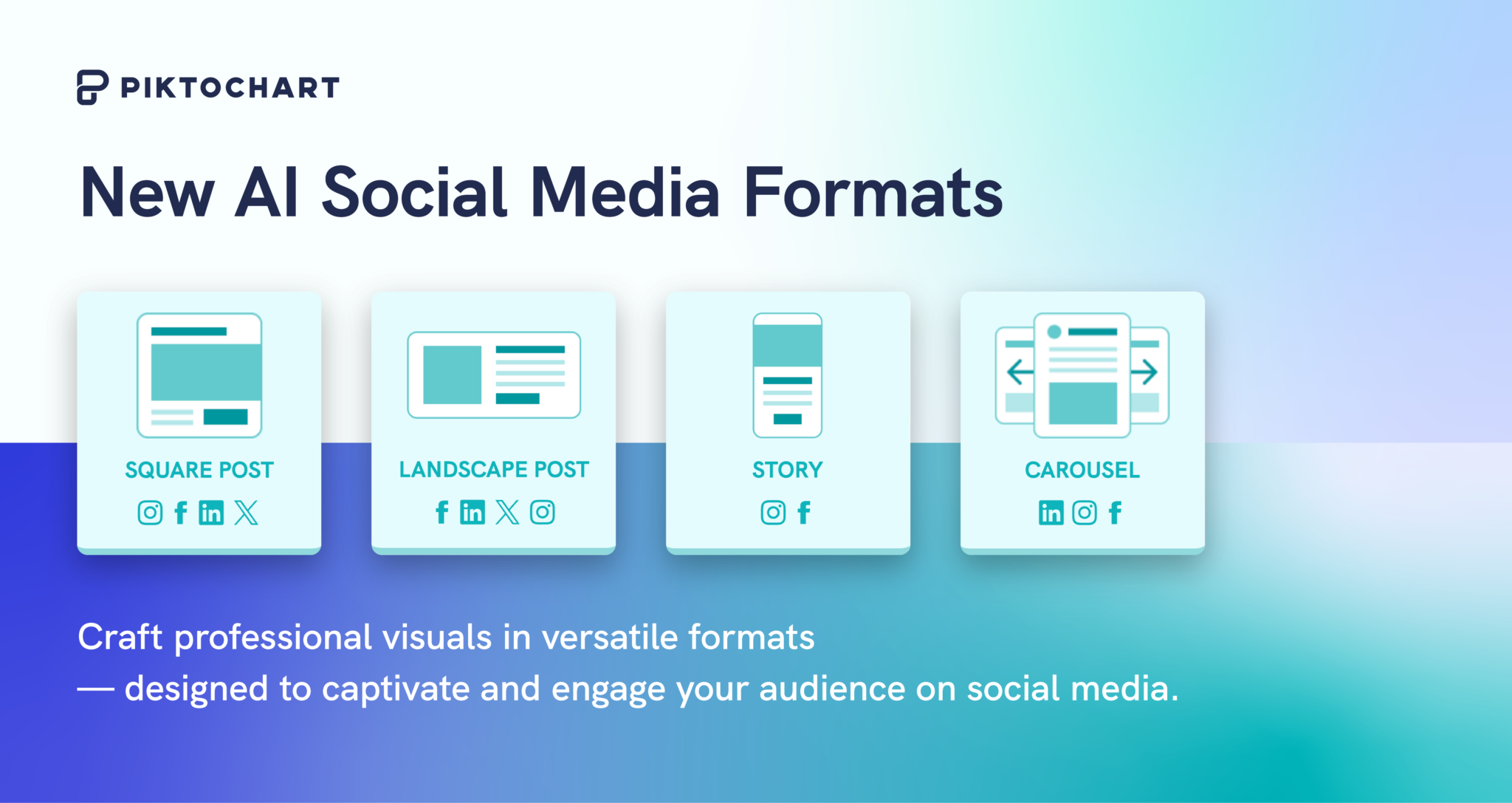 PIKTOCHART

New AI Social Media Formats

SQUARE POST

LANDSCAPE POST

STORY

CAROUSEL

Craft professional visuals in versatile formats — designed to captivate and engage your audience on social media.